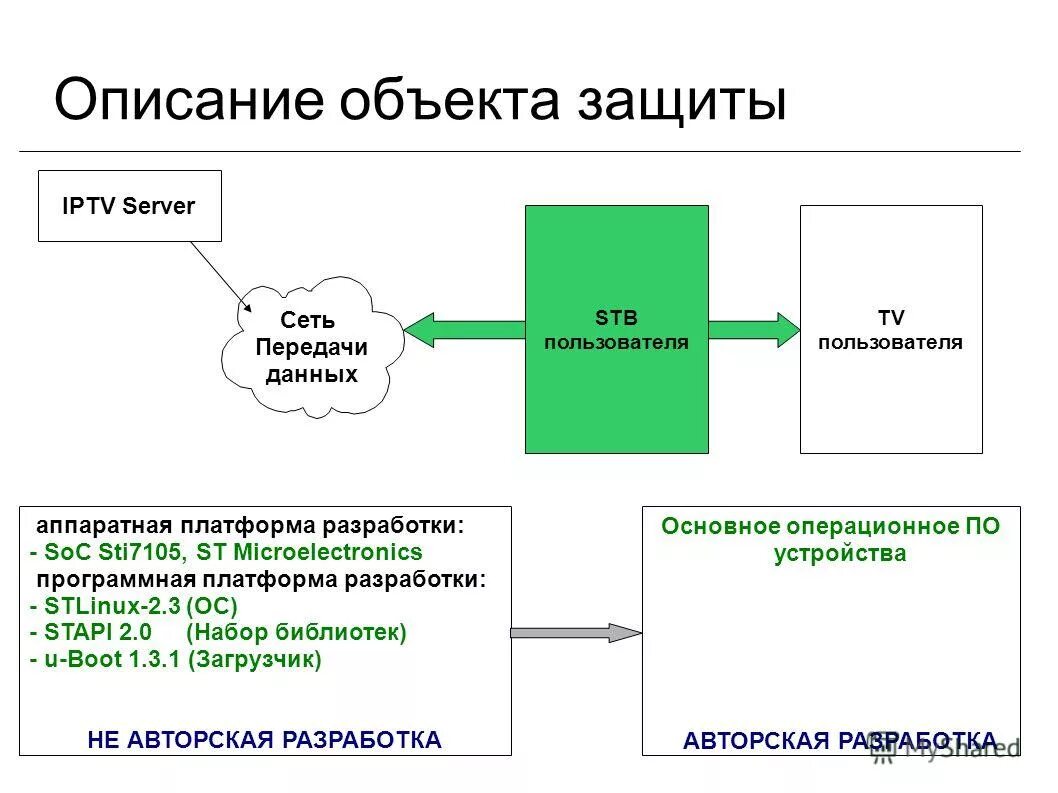 Описание объекта защиты

IPTV Server

Сеть Передачи данных

STB пользователя

TV пользователя

аппаратная платформа разработки:
- SoC Sti7105, ST Microelectronics
программная платформа разработки:
- STLinux-2.3 (ОС)
- STAPI 2.0 (Набор библиотек)
- u-Boot 1.3.1 (Загрузчик)

НЕ АВТОРСКАЯ РАЗРАБОТКА

Основное операционное ПО устройства

АВТОРСКАЯ РАЗРАБОТКА

MyShared